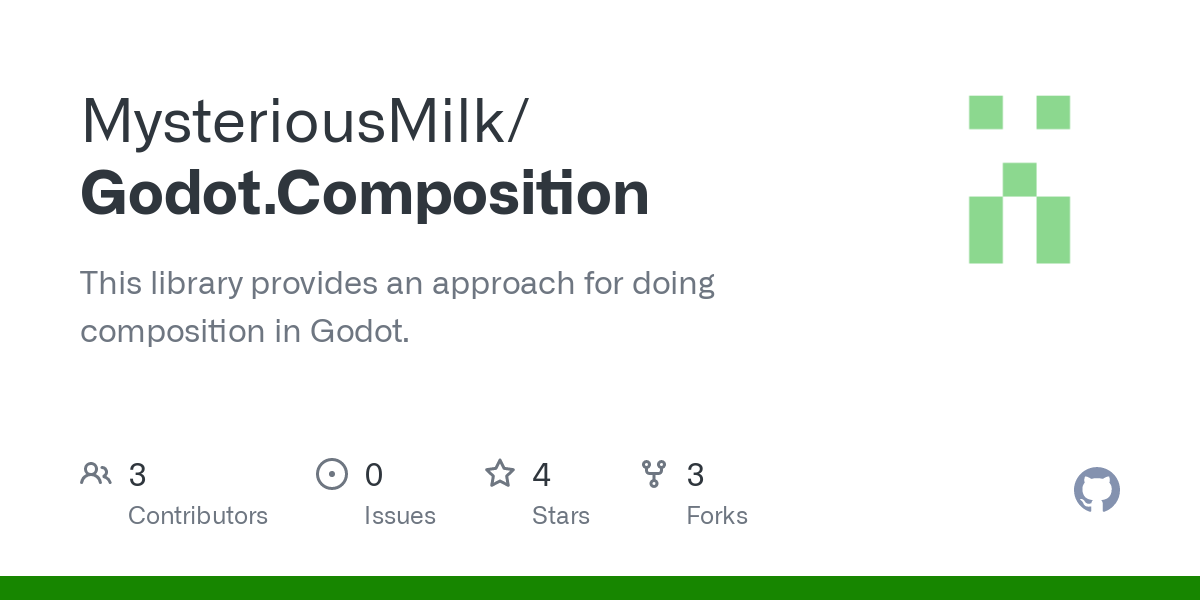 MysteriousMilk/
Godot.Composition

This library provides an approach for doing composition in Godot.

3
Contributors

0
Issues

4
Stars

3
Forks